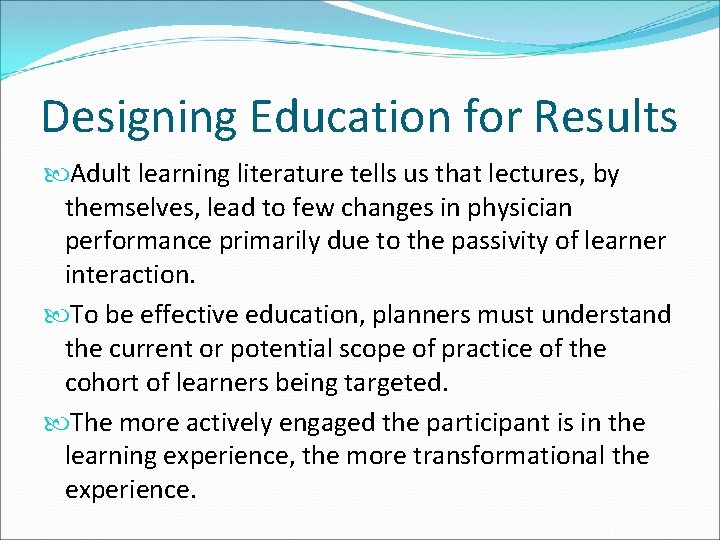 Designing Education for Results

Adult learning literature tells us that lectures, by themselves, lead to few changes in physician performance primarily due to the passivity of learner interaction.

To be effective education, planners must understand the current or potential scope of practice of the cohort of learners being targeted.

The more actively engaged the participant is in the learning experience, the more transformational the experience.